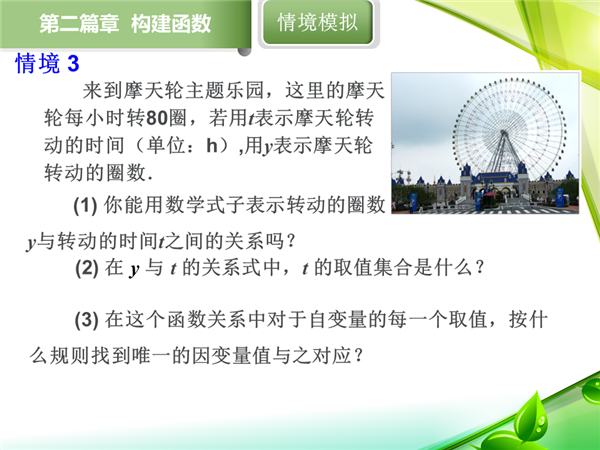 第二篇章 构建函数

情境模拟

情境 3

来到摩天轮主题乐园，这里的摩天轮每小时转80圈，若用$t$表示摩天轮转动的时间（单位：h）,用$y$表示摩天轮转动的圈数.

(1) 你能用数学式子表示转动的圈数$y$与转动的时间$t$之间的关系吗？

(2) 在 $y$ 与 $t$ 的关系式中，$t$ 的取值集合是什么？

(3) 在这个函数关系中对于自变量的每一个取值，按什么规则找到唯一的因变量值与之对应？